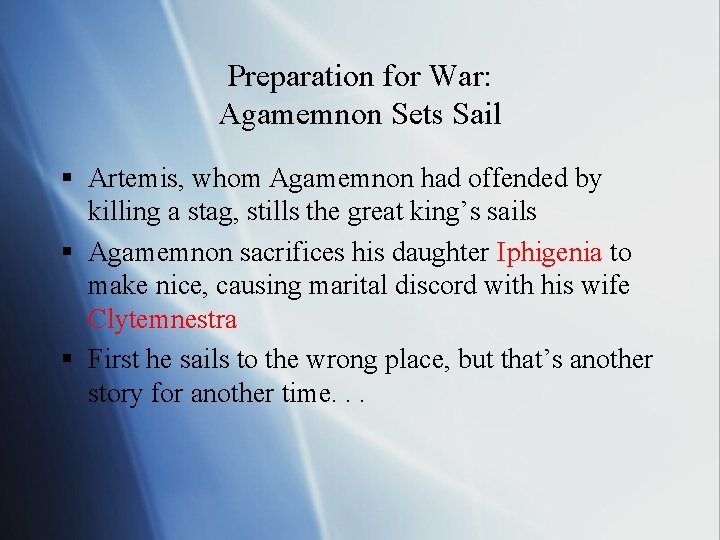 Preparation for War:
Agamemnon Sets Sail

▪ Artemis, whom Agamemnon had offended by killing a stag, stills the great king’s sails

▪ Agamemnon sacrifices his daughter Iphigenia to make nice, causing marital discord with his wife Clytemnestra

▪ First he sails to the wrong place, but that’s another story for another time. . .